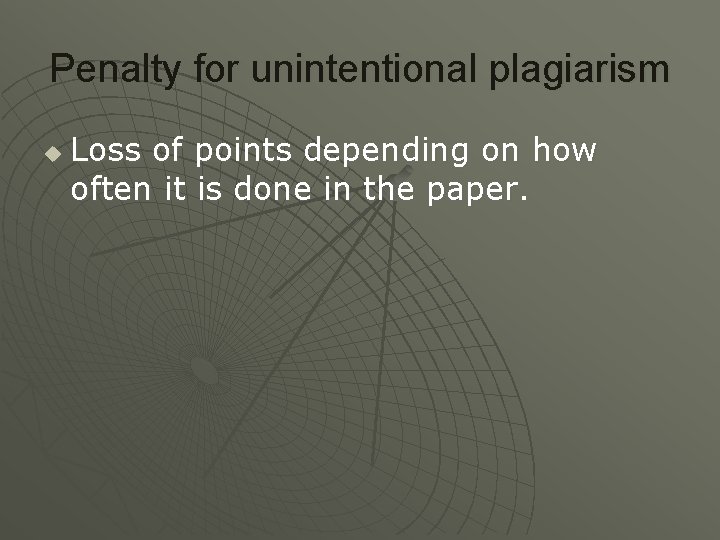 Penalty for unintentional plagiarism

Loss of points depending on how often it is done in the paper.